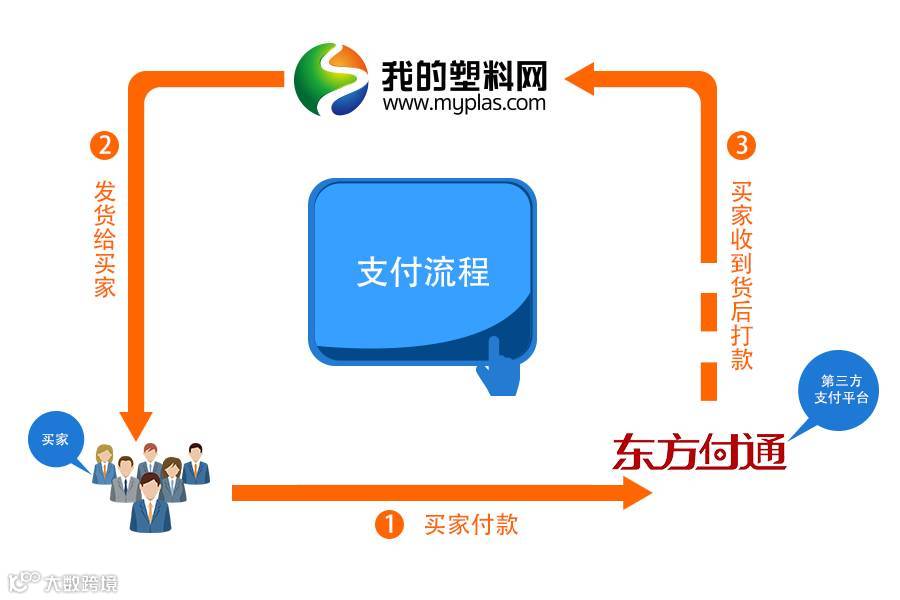 我的塑料网
www.myplas.com

2
发货给买家

3
买家收到货后打款

支付流程

买家

第三方支付平台

东方付通

1 买家付款

大数跨境